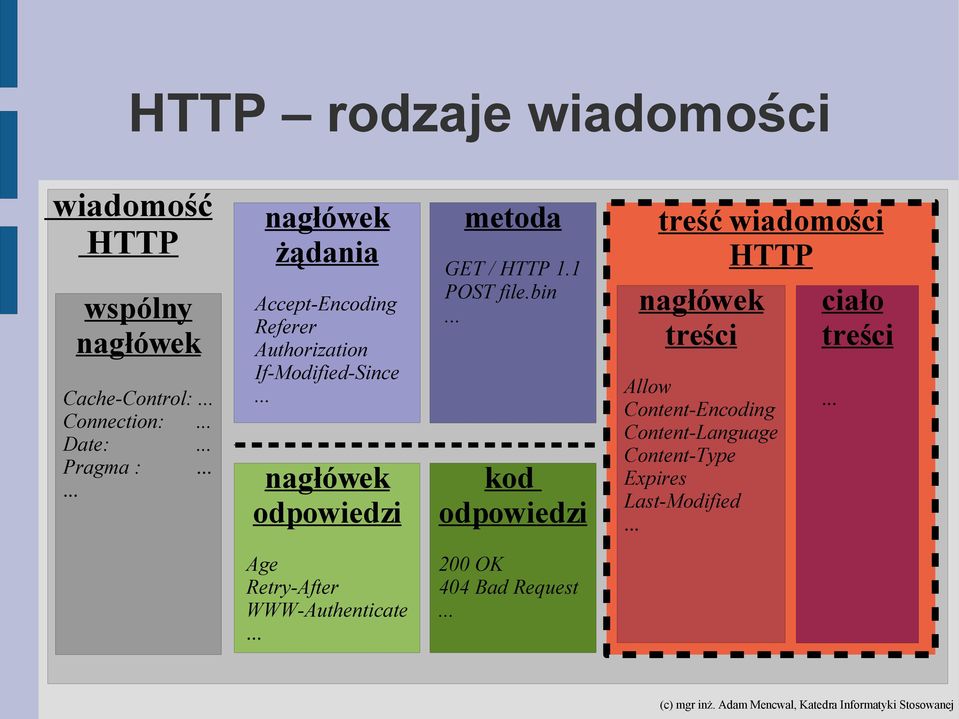 HTTP – rodzaje wiadomości

wiadomość HTTP

wspólny nagłówek

Cache-Control: ...
Connection: ...
Date: ...
Pragma : ...
...

nagłówek żądania

Accept-Encoding
Referer
Authorization
If-Modified-Since
...

metoda

GET / HTTP 1.1
POST file.bin
...

nagłówek odpowiedzi

Age
Retry-After
WWW-Authenticate
...

kod odpowiedzi

200 OK
404 Bad Request
...

treść wiadomości HTTP

nagłówek treści

Allow
Content-Encoding
Content-Language
Content-Type
Expires
Last-Modified
...

ciało treści

...

(c) mgr inż. Adam Mencwal, Katedra Informatyki Stosowanej